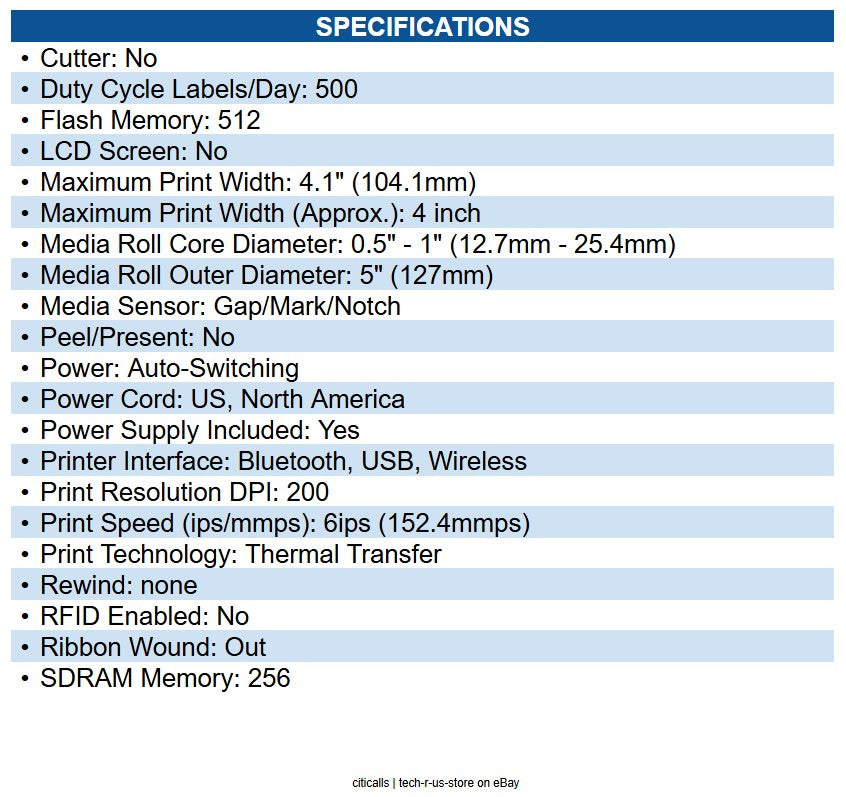 SPECIFICATIONS

• Cutter: No
• Duty Cycle Labels/Day: 500
• Flash Memory: 512
• LCD Screen: No
• Maximum Print Width: 4.1" (104.1mm)
• Maximum Print Width (Approx.): 4 inch
• Media Roll Core Diameter: 0.5" - 1" (12.7mm - 25.4mm)
• Media Roll Outer Diameter: 5" (127mm)
• Media Sensor: Gap/Mark/Notch
• Peel/Present: No
• Power: Auto-Switching
• Power Cord: US, North America
• Power Supply Included: Yes
• Printer Interface: Bluetooth, USB, Wireless
• Print Resolution DPI: 200
• Print Speed (ips/mmps): 6ips (152.4mmps)
• Print Technology: Thermal Transfer
• Rewind: none
• RFID Enabled: No
• Ribbon Wound: Out
• SDRAM Memory: 256

citicalls | tech-r-us-store on eBay